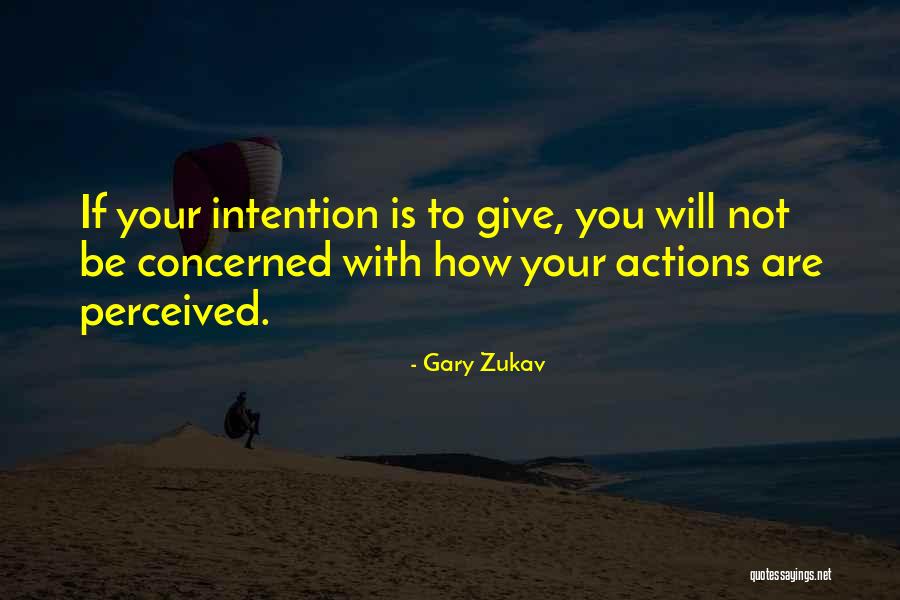 If your intention is to give, you will not be concerned with how your actions are perceived.

- Gary Zukav

quotessayings.net